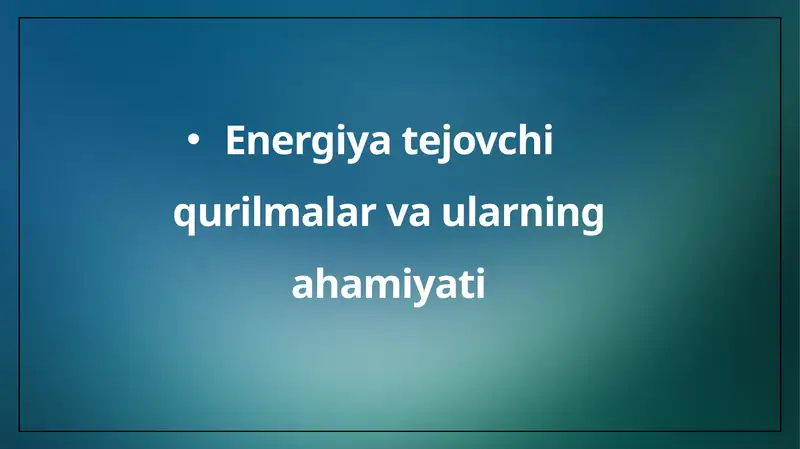 • Energiya tejovchi qurilmalar va ularning ahamiyati